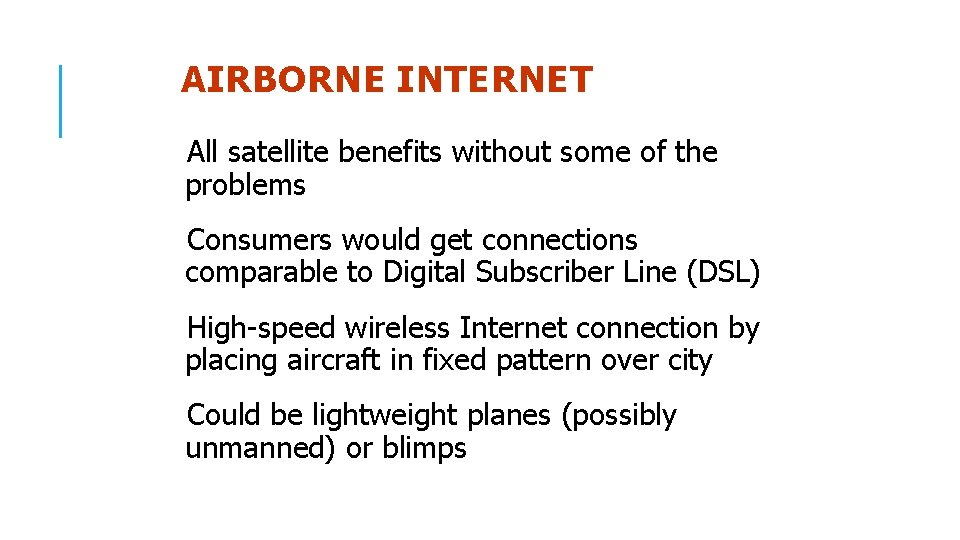 AIRBORNE INTERNET

All satellite benefits without some of the problems

Consumers would get connections comparable to Digital Subscriber Line (DSL)

High-speed wireless Internet connection by placing aircraft in fixed pattern over city

Could be lightweight planes (possibly unmanned) or blimps